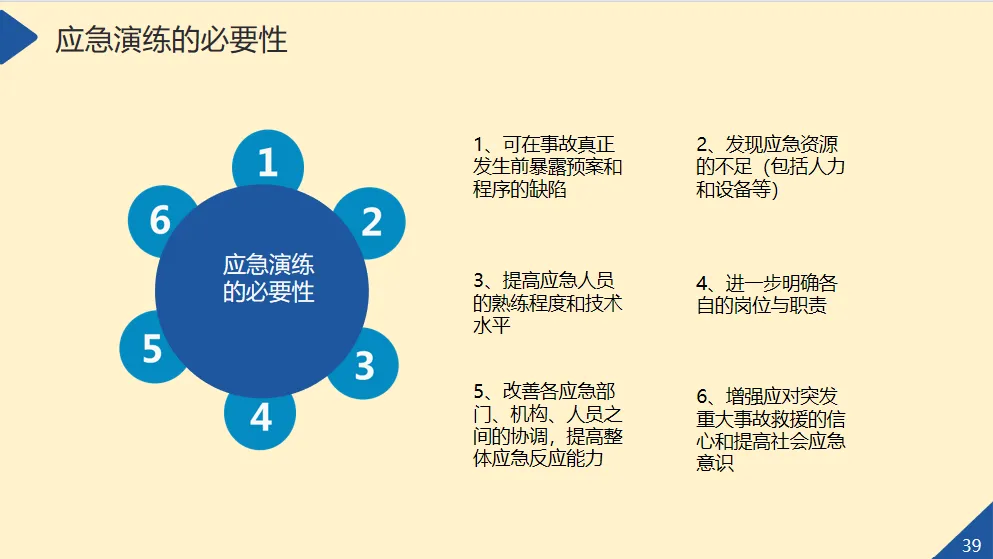 应急演练的必要性

1
2
3
4
5
6
应急演练的必要性

1、可在事故真正发生前暴露预案和程序的缺陷

2、发现应急资源的不足（包括人力和设备等）

3、提高应急人员的熟练程度和技术水平

4、进一步明确各自的岗位与职责

5、改善各应急部门、机构、人员之间的协调，提高整体应急反应能力

6、增强应对突发重大事故救援的信心和提高社会应急意识

39